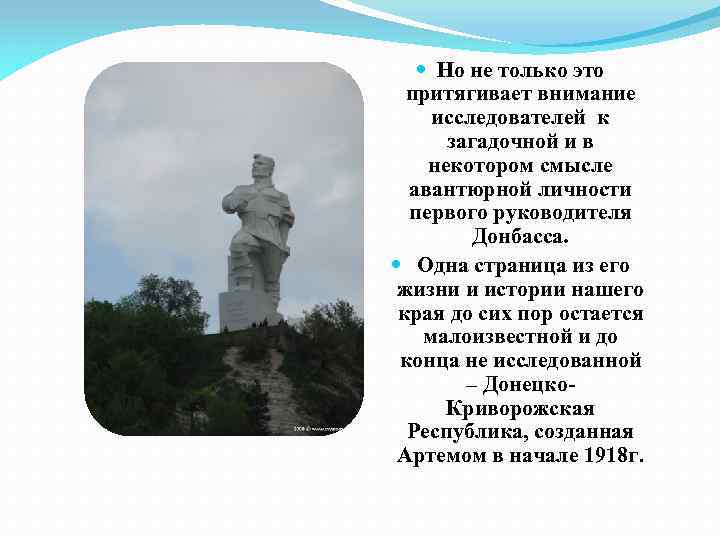 Но не только это притягивает внимание исследователей к загадочной и в некотором смысле авантюрной личности первого руководителя Донбасса.

Одна страница из его жизни и истории нашего края до сих пор остается малоизвестной и до конца не исследованной – Донецко-Криворожская Республика, созданная Артемом в начале 1918г.